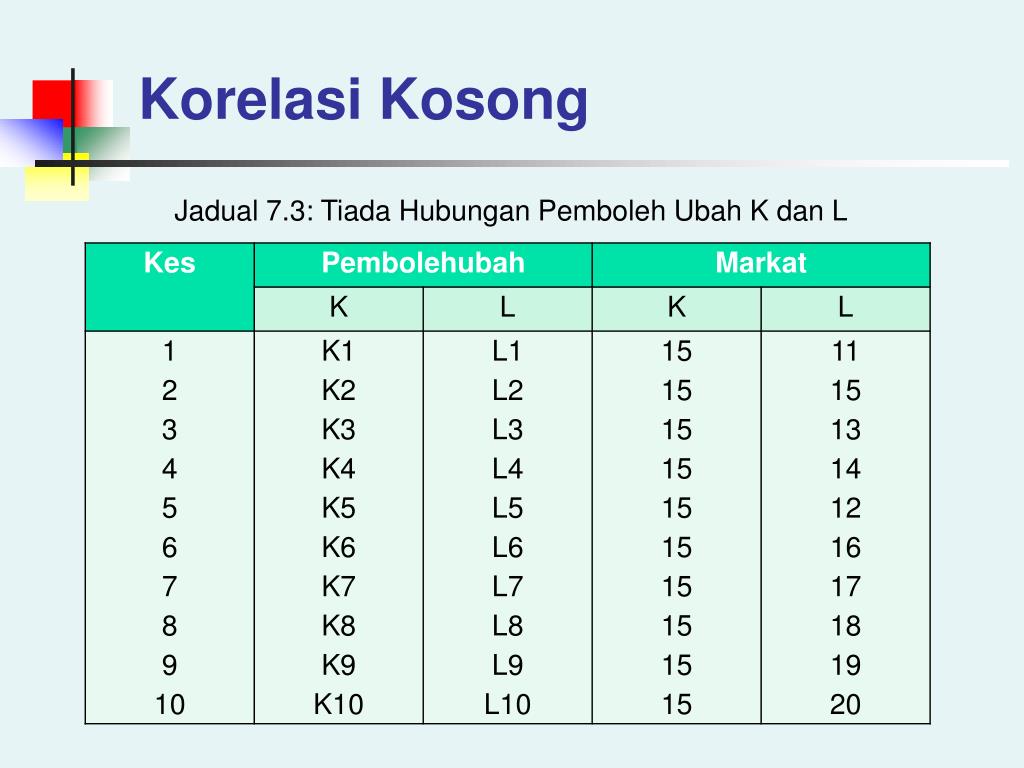 Korelasi Kosong

Jadual 7.3: Tiada Hubungan Pemboleh Ubah K dan L

| Kes | Pembolehubah | | Markat | |
|---|---|---|---|---|
| | K | L | K | L |
| 1 | K1 | L1 | 15 | 11 |
| 2 | K2 | L2 | 15 | 15 |
| 3 | K3 | L3 | 15 | 13 |
| 4 | K4 | L4 | 15 | 14 |
| 5 | K5 | L5 | 15 | 12 |
| 6 | K6 | L6 | 15 | 16 |
| 7 | K7 | L7 | 15 | 17 |
| 8 | K8 | L8 | 15 | 18 |
| 9 | K9 | L9 | 15 | 19 |
| 10 | K10 | L10 | 15 | 20 |